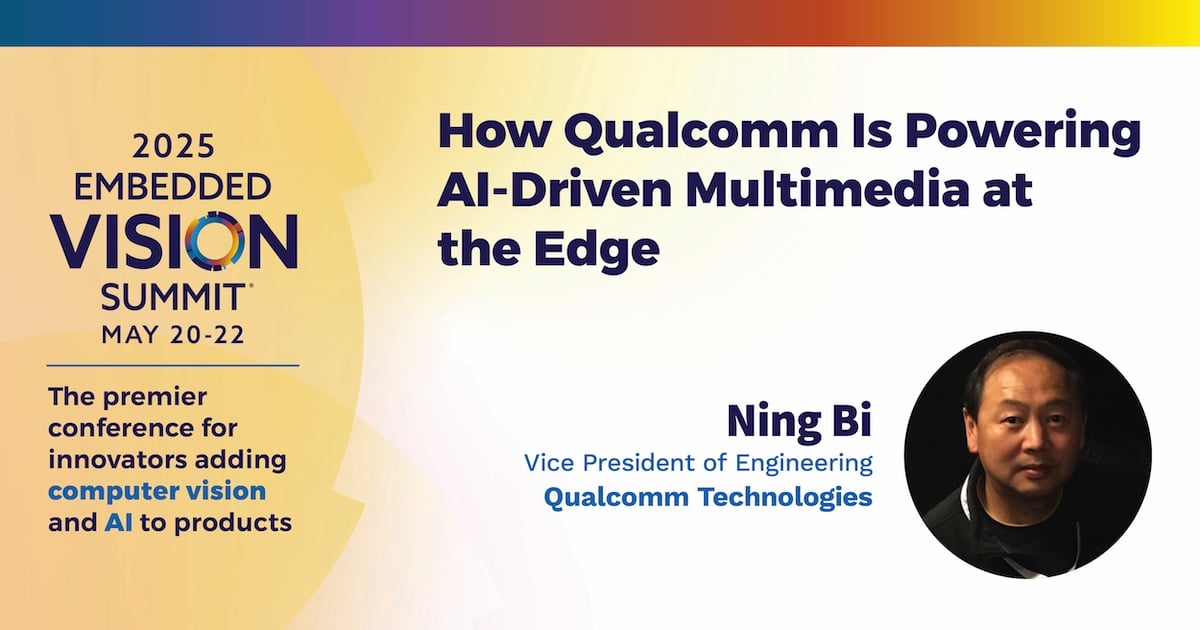 2025
EMBEDDED
VISION
SUMMIT®
MAY 20-22

The premier conference for innovators adding computer vision and AI to products

How Qualcomm Is Powering AI-Driven Multimedia at the Edge

Ning Bi
Vice President of Engineering
Qualcomm Technologies